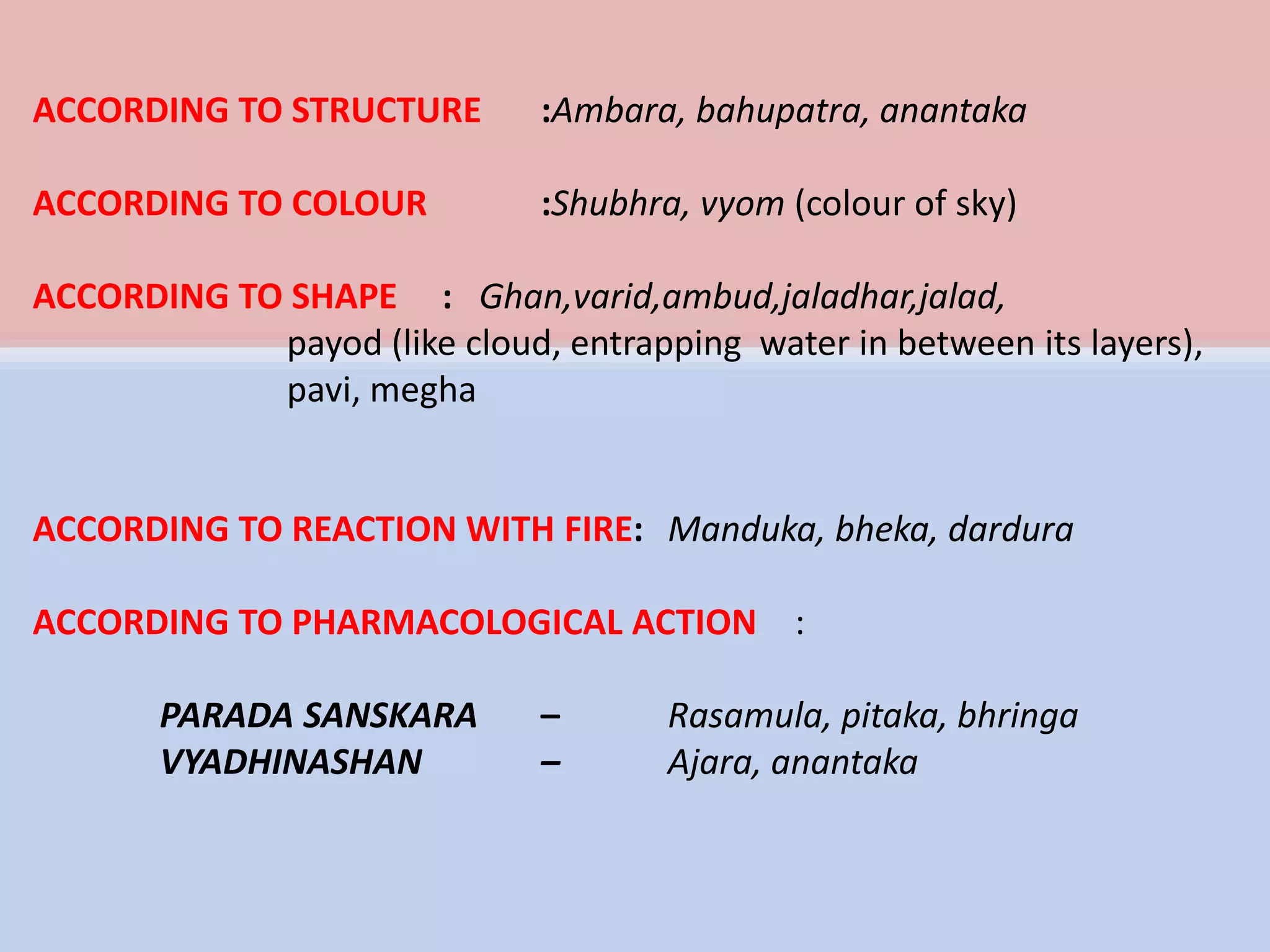 ACCORDING TO STRUCTURE :Ambara, bahupatra, anantaka

ACCORDING TO COLOUR :Shubhra, vyom (colour of sky)

ACCORDING TO SHAPE : Ghan,varid,ambud,jaladhar,jalad, payod (like cloud, entrapping water in between its layers), pavi, megha

ACCORDING TO REACTION WITH FIRE: Manduka, bheka, dardura

ACCORDING TO PHARMACOLOGICAL ACTION :

PARADA SANSKARA – Rasamula, pitaka, bhringa
VYADHINASHAN – Ajara, anantaka